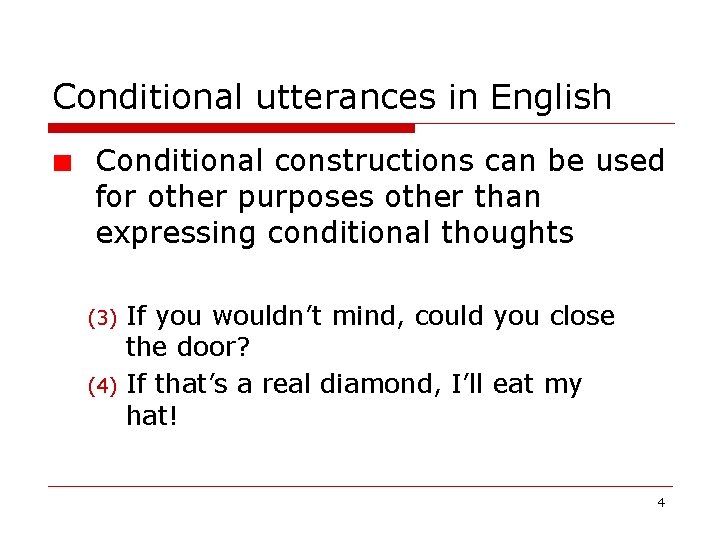 Conditional utterances in English

• Conditional constructions can be used for other purposes other than expressing conditional thoughts

(3) If you wouldn't mind, could you close the door?

(4) If that's a real diamond, I'll eat my hat!

4